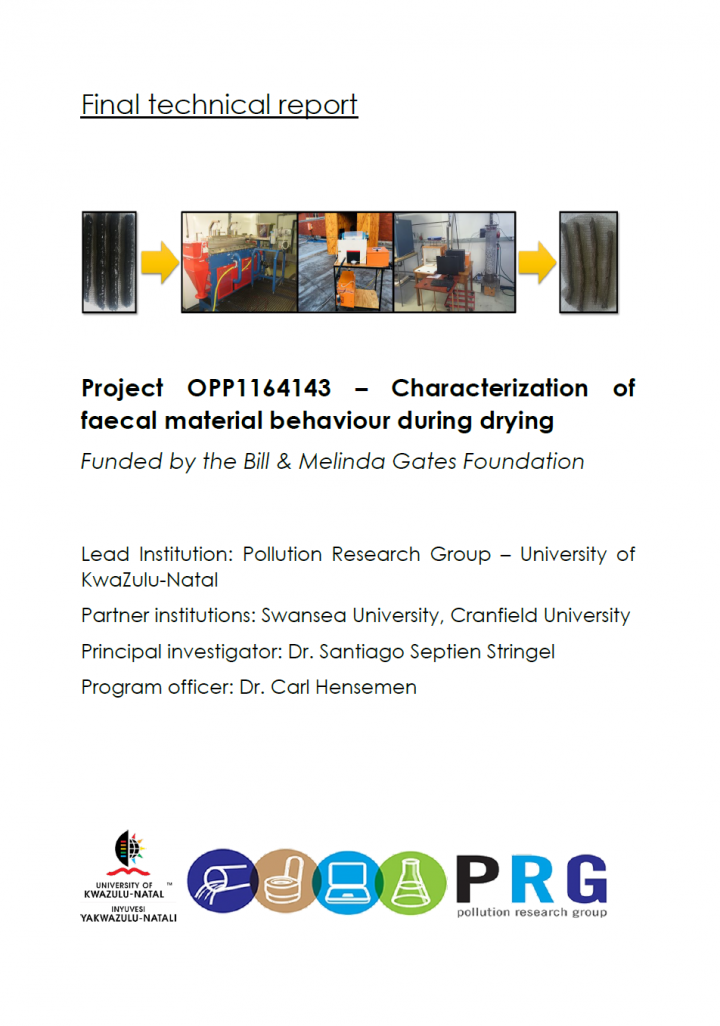 Final technical report

Project OPP1164143 – Characterization of faecal material behaviour during drying

Funded by the Bill & Melinda Gates Foundation

Lead Institution: Pollution Research Group – University of KwaZulu-Natal

Partner institutions: Swansea University, Cranfield University

Principal investigator: Dr. Santiago Septien Stringel

Program officer: Dr. Carl Hensemen

UNIVERSITY OF KWAZULU-NATAL™
INYUVESI YAKWAZULU-NATALI

PRG
pollution research group